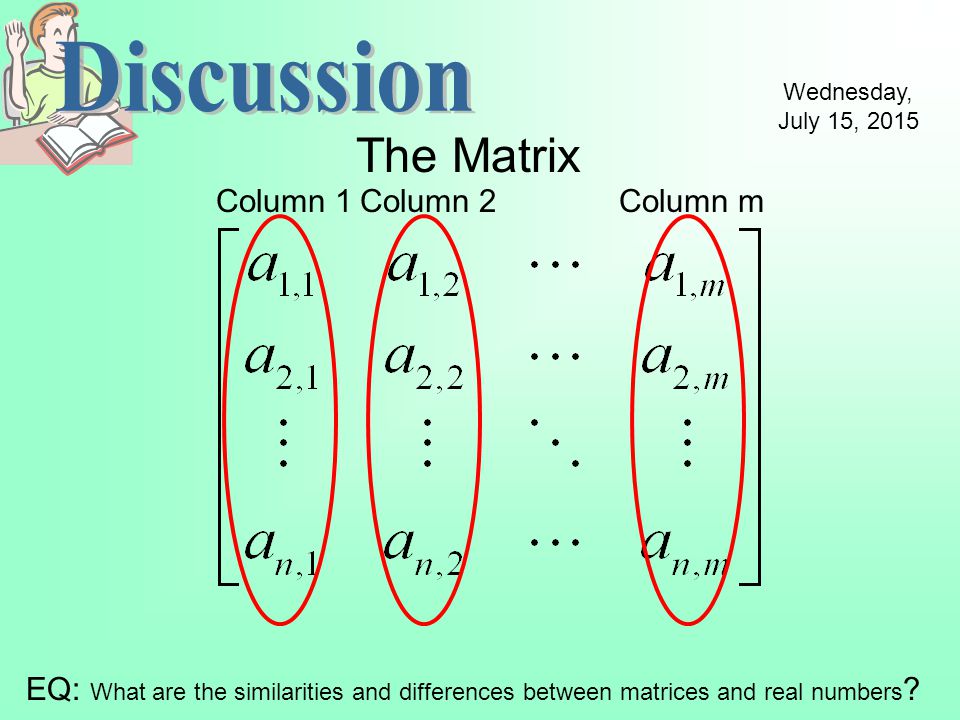 Discussion

Wednesday, July 15, 2015

The Matrix

Column 1 Column 2 Column m

$\begin{bmatrix} a_{1,1} & a_{1,2} & \cdots & a_{1,m} \\ a_{2,1} & a_{2,2} & \cdots & a_{2,m} \\ \vdots & \vdots & \ddots & \vdots \\ a_{n,1} & a_{n,2} & \cdots & a_{n,m} \end{bmatrix}$

EQ: What are the similarities and differences between matrices and real numbers?